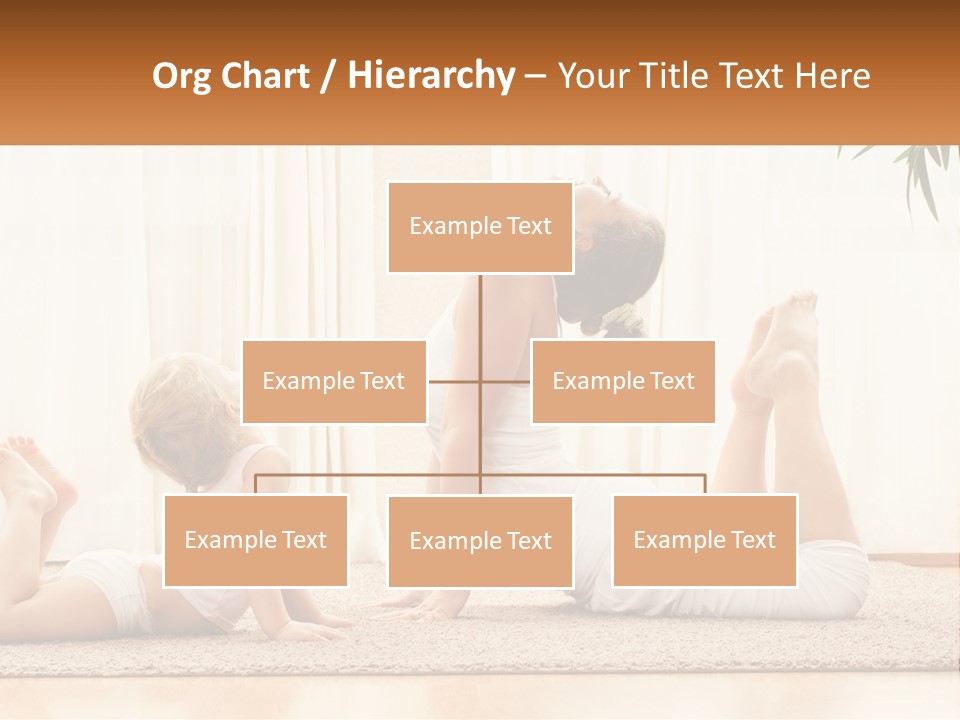 Org Chart / Hierarchy – Your Title Text Here

Example Text

Example Text

Example Text

Example Text

Example Text

Example Text